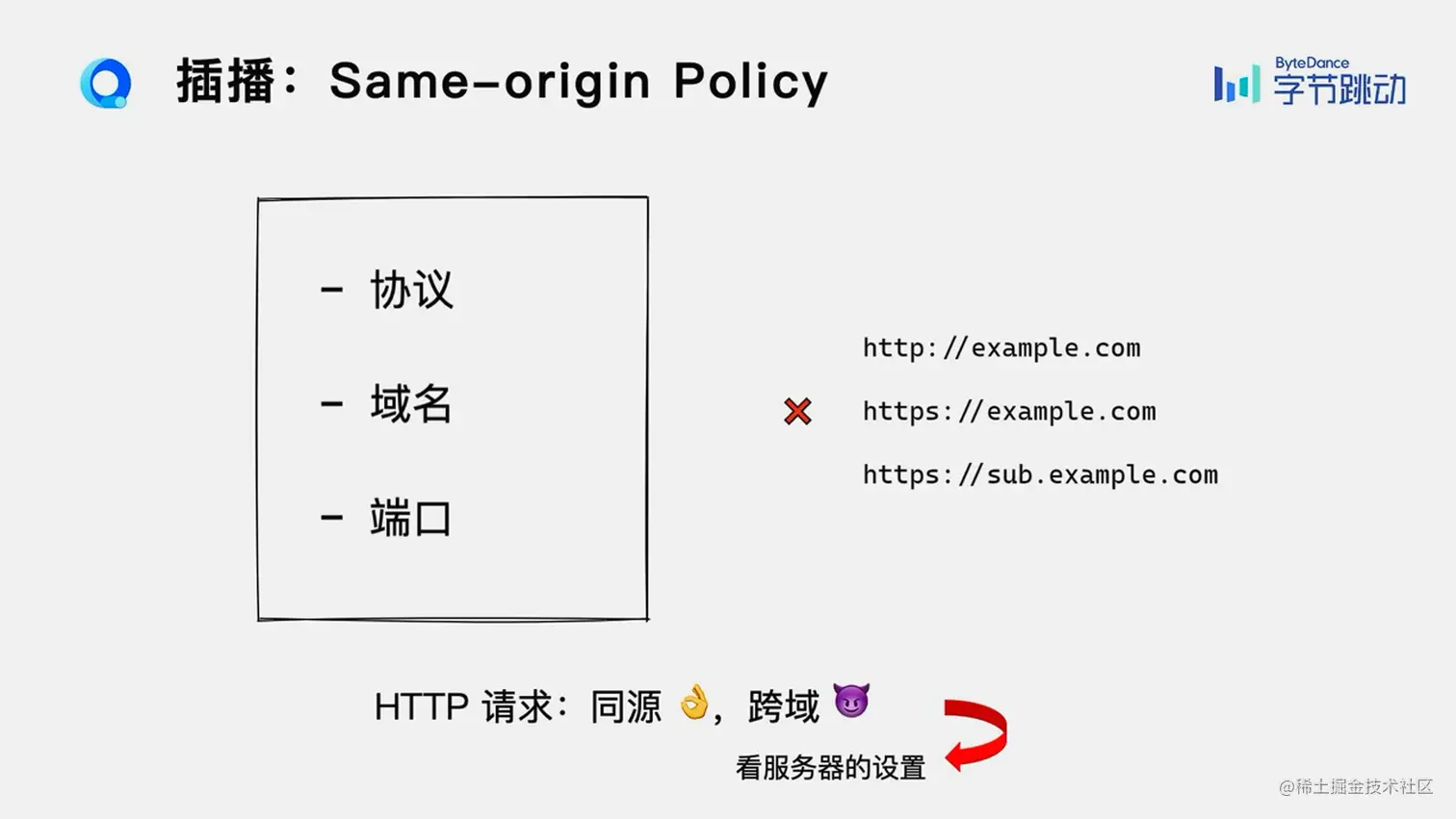 插播：Same-origin Policy

ByteDance 字节跳动

- 协议

- 域名

- 端口

http://example.com

❌ https://example.com

https://sub.example.com

HTTP 请求：同源 👌，跨域 😈

看服务器的设置

@稀土掘金技术社区